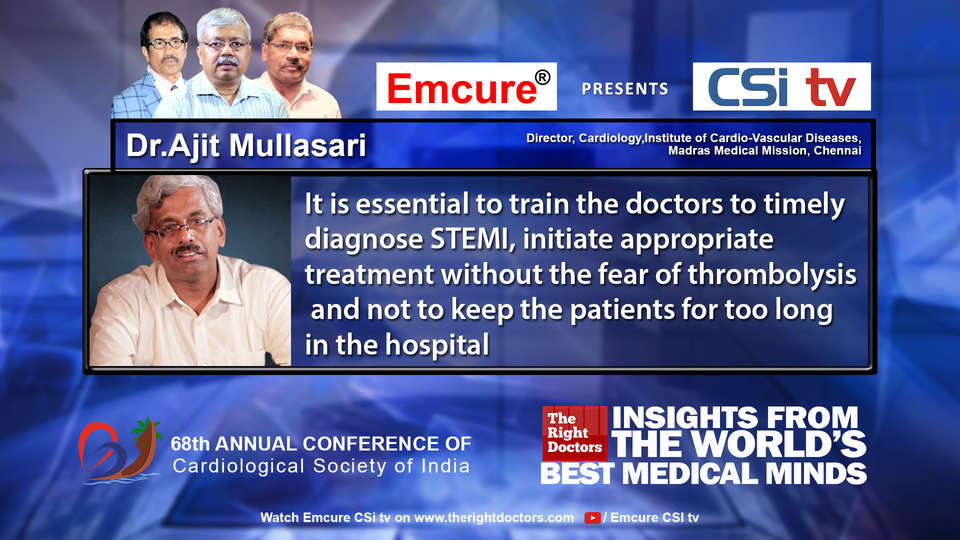 Emcure®

PRESENTS

CSi tv

Dr.Ajit Mullasari

Director, Cardiology,Institute of Cardio-Vascular Diseases, Madras Medical Mission, Chennai

It is essential to train the doctors to timely diagnose STEMI, initiate appropriate treatment without the fear of thrombolysis and not to keep the patients for too long in the hospital

68th ANNUAL CONFERENCE OF Cardiological Society of India

The Right Doctors

INSIGHTS FROM THE WORLD'S BEST MEDICAL MINDS

Watch Emcure CSi tv on www.therightdoctors.com / Emcure CSI tv